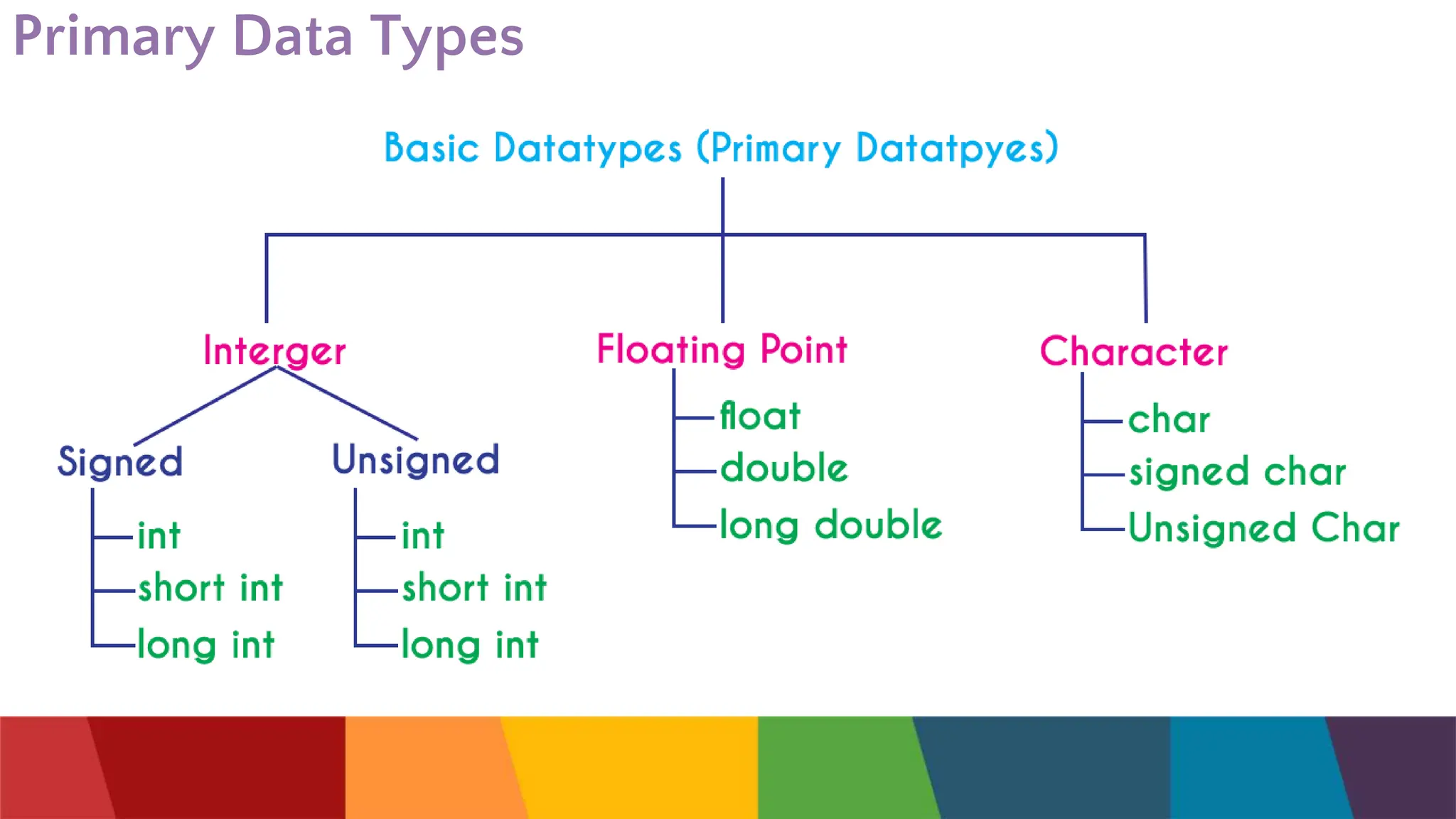 Primary Data Types

Basic Datatypes (Primary Datatpyes)

Interger

Signed

int
short int
long int

Unsigned

int
short int
long int

Floating Point

float
double
long double

Character

char
signed char
Unsigned Char